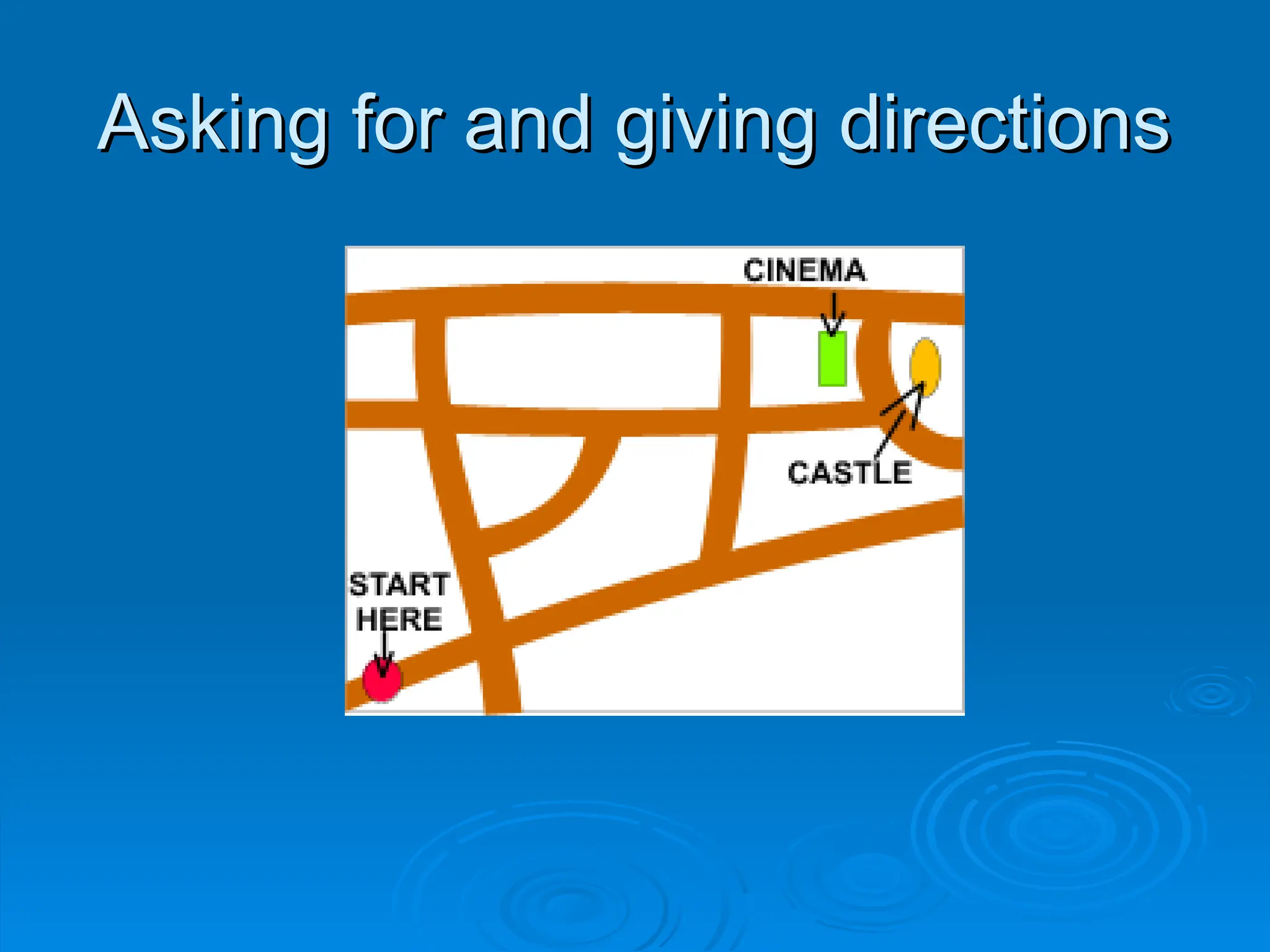 Asking for and giving directions

CINEMA

CASTLE

START HERE